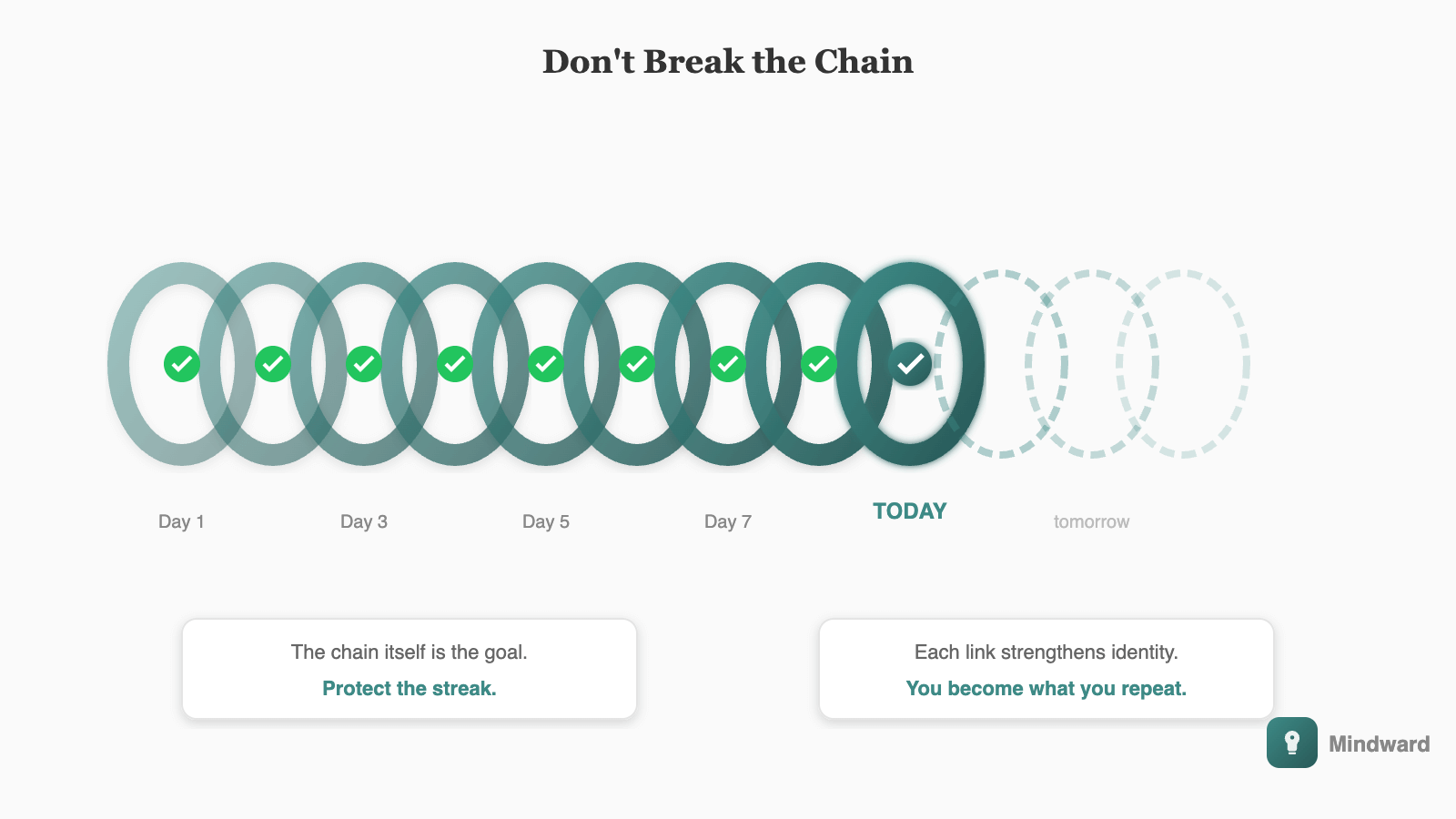 Don't Break the Chain

Day 1

Day 3

Day 5

Day 7

TODAY

tomorrow

The chain itself is the goal.
Protect the streak.

Each link strengthens identity.
You become what you repeat.

Mindward